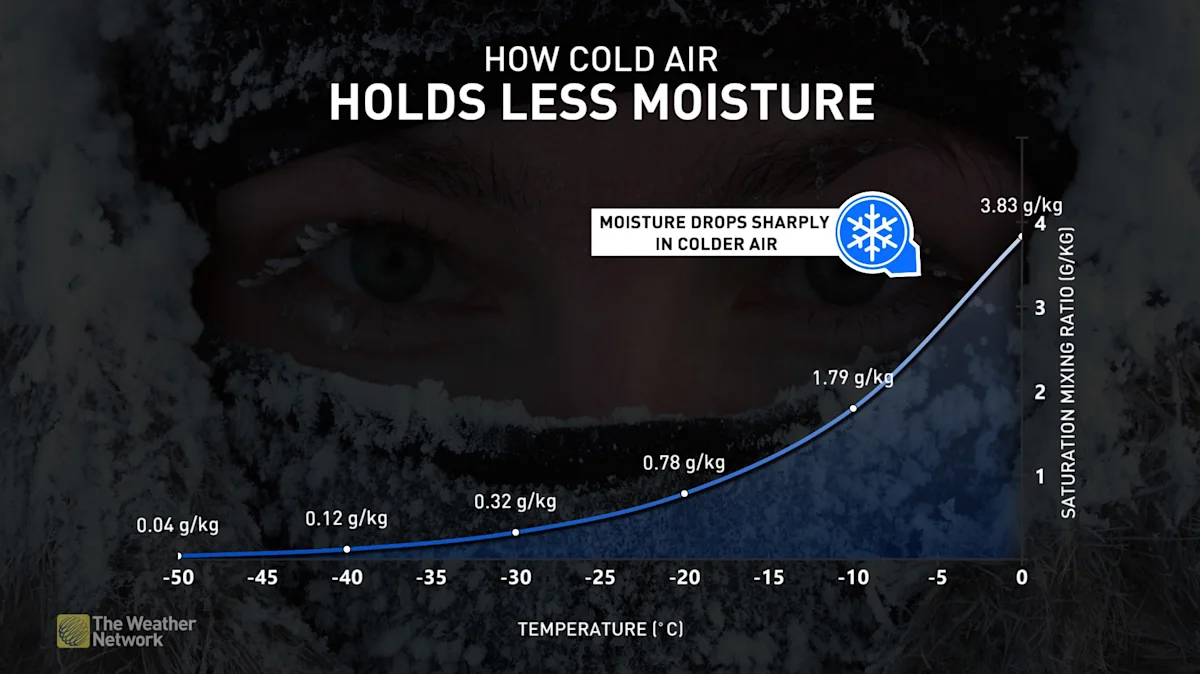 HOW COLD AIR
HOLDS LESS MOISTURE

MOISTURE DROPS SHARPLY IN COLDER AIR

3.83 g/kg
1.79 g/kg
0.78 g/kg
0.32 g/kg
0.12 g/kg
0.04 g/kg

4
3
2
1

SATURATION MIXING RATIO (G/KG)

-50 -45 -40 -35 -30 -25 -20 -15 -10 -5 0

TEMPERATURE (°C)

The Weather Network